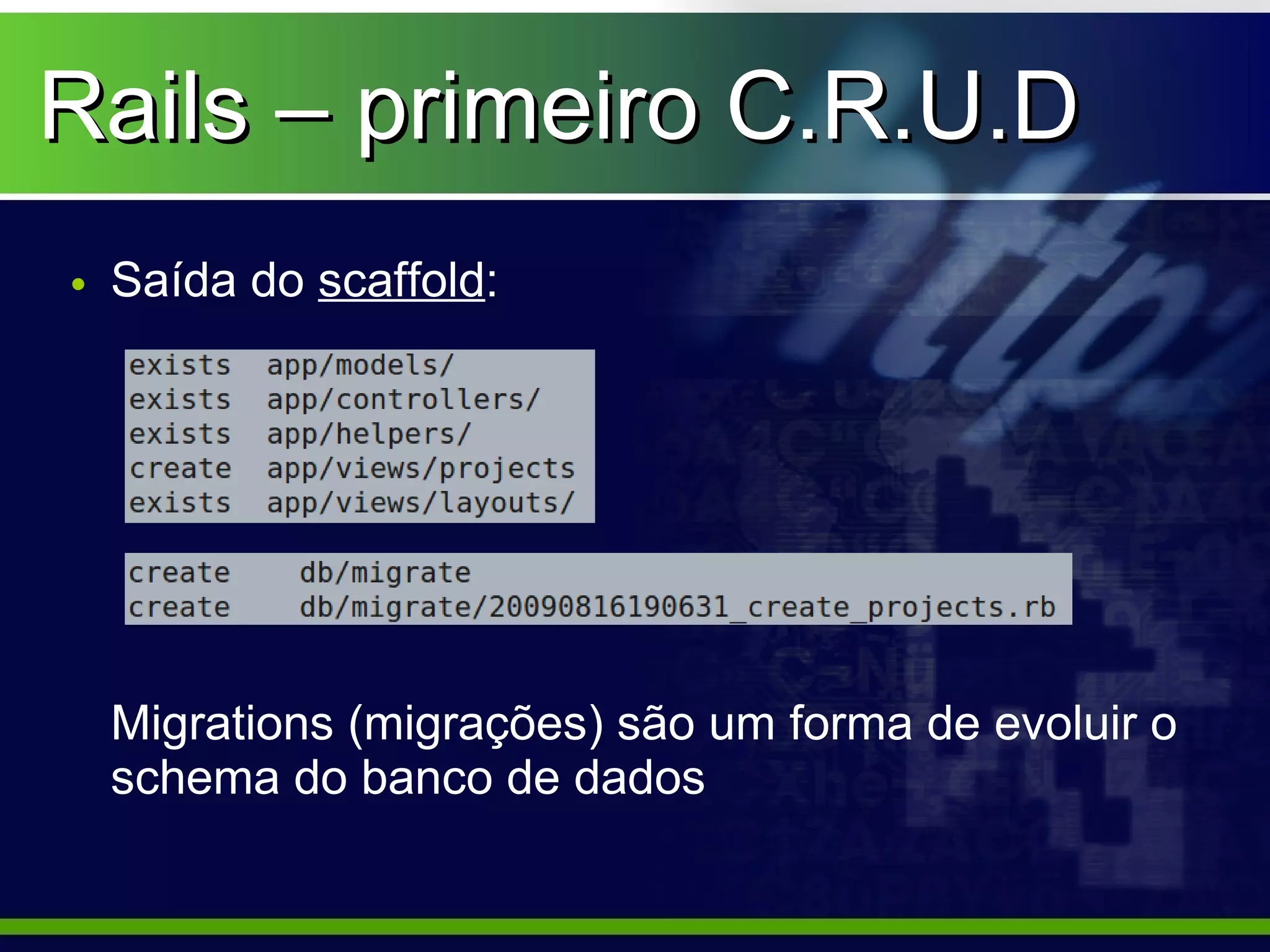 Rails – primeiro C.R.U.D

• Saída do scaffold:

exists   app/models/
exists   app/controllers/
exists   app/helpers/
create   app/views/projects
exists   app/views/layouts/

create    db/migrate
create    db/migrate/20090816190631_create_projects.rb

Migrations (migrações) são um forma de evoluir o schema do banco de dados